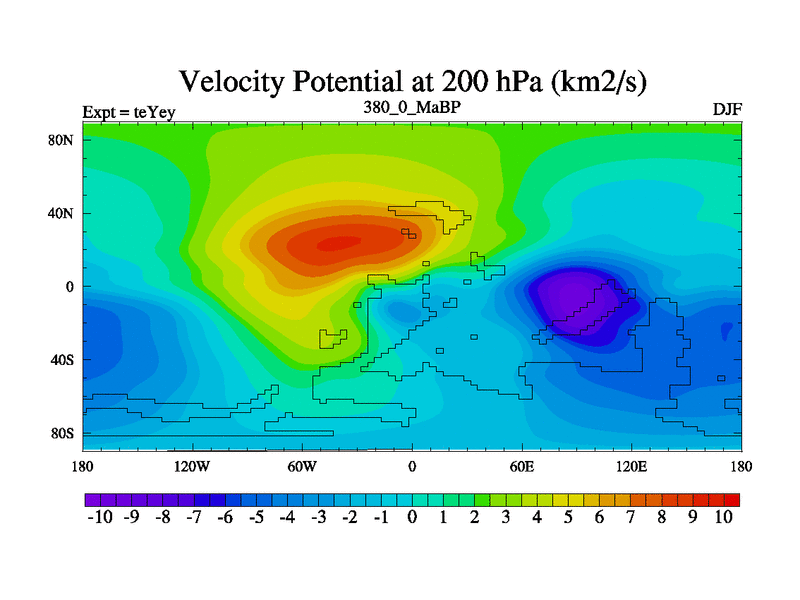 Velocity Potential at 200 hPa (km2/s)

Expt = teYey

380_0_MaBP

DJF

80N
40N
0
40S
80S

180 120W 60W 0 60E 120E 180

-10 -9 -8 -7 -6 -5 -4 -3 -2 -1 0 1 2 3 4 5 6 7 8 9 10